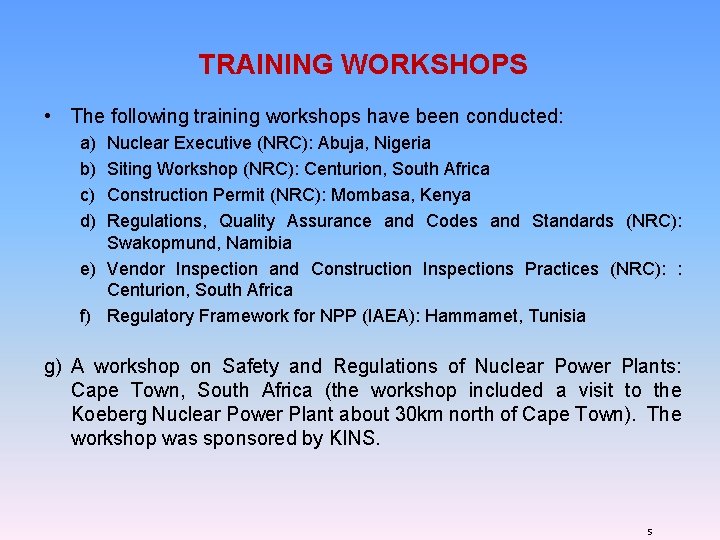 TRAINING WORKSHOPS

• The following training workshops have been conducted:

a) Nuclear Executive (NRC): Abuja, Nigeria
b) Siting Workshop (NRC): Centurion, South Africa
c) Construction Permit (NRC): Mombasa, Kenya
d) Regulations, Quality Assurance and Codes and Standards (NRC): Swakopmund, Namibia
e) Vendor Inspection and Construction Inspections Practices (NRC): : Centurion, South Africa
f) Regulatory Framework for NPP (IAEA): Hammamet, Tunisia

g) A workshop on Safety and Regulations of Nuclear Power Plants: Cape Town, South Africa (the workshop included a visit to the Koeberg Nuclear Power Plant about 30km north of Cape Town). The workshop was sponsored by KINS.

5